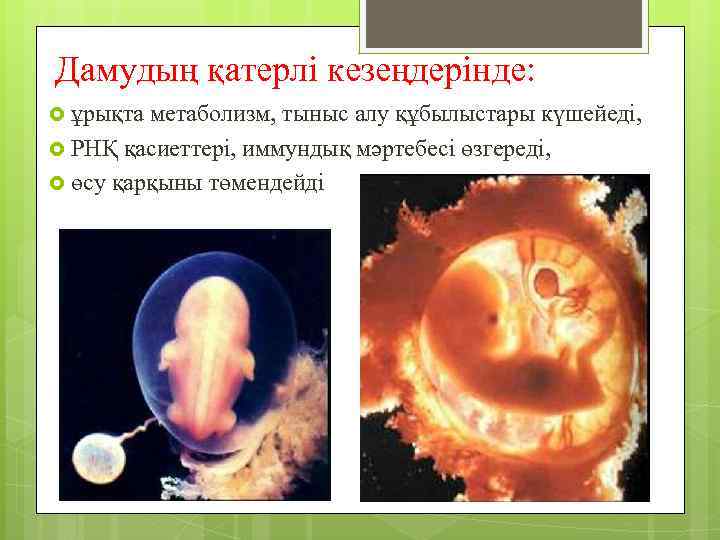 Дамудың қатерлі кезеңдерінде:

ұрықта метаболизм, тыныс алу құбылыстары күшейеді,

РНҚ қасиеттері, иммундық мәртебесі өзгереді,

өсу қарқыны төмендейді